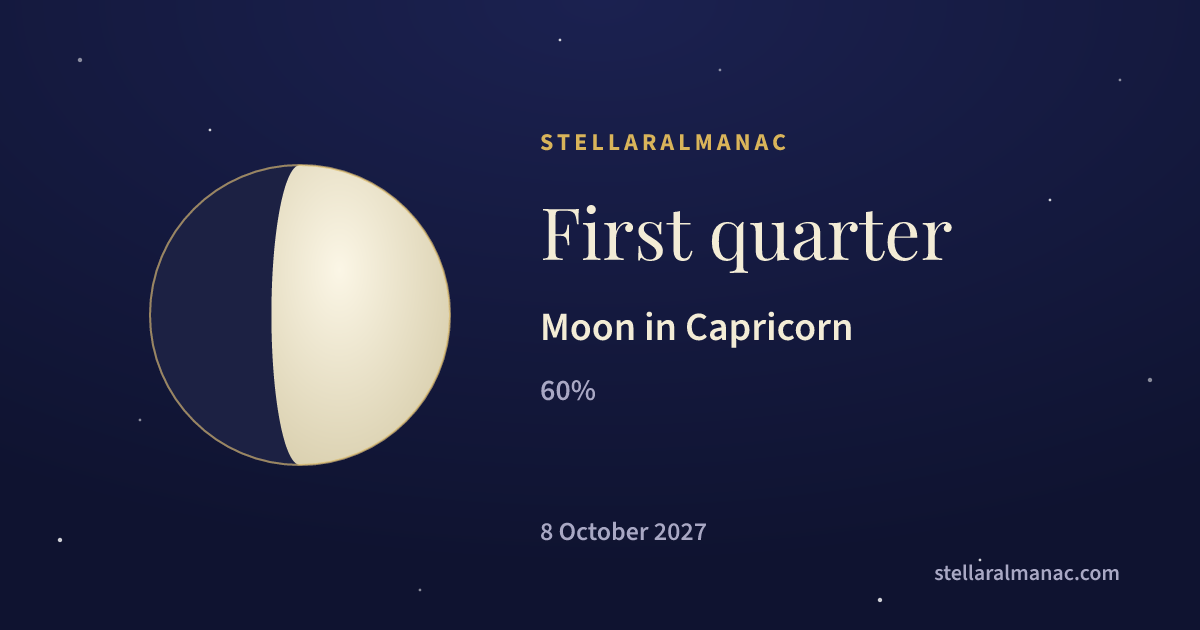 STELLARALMANAC

First quarter

Moon in Capricorn

60%

8 October 2027

stellaralmanac.com